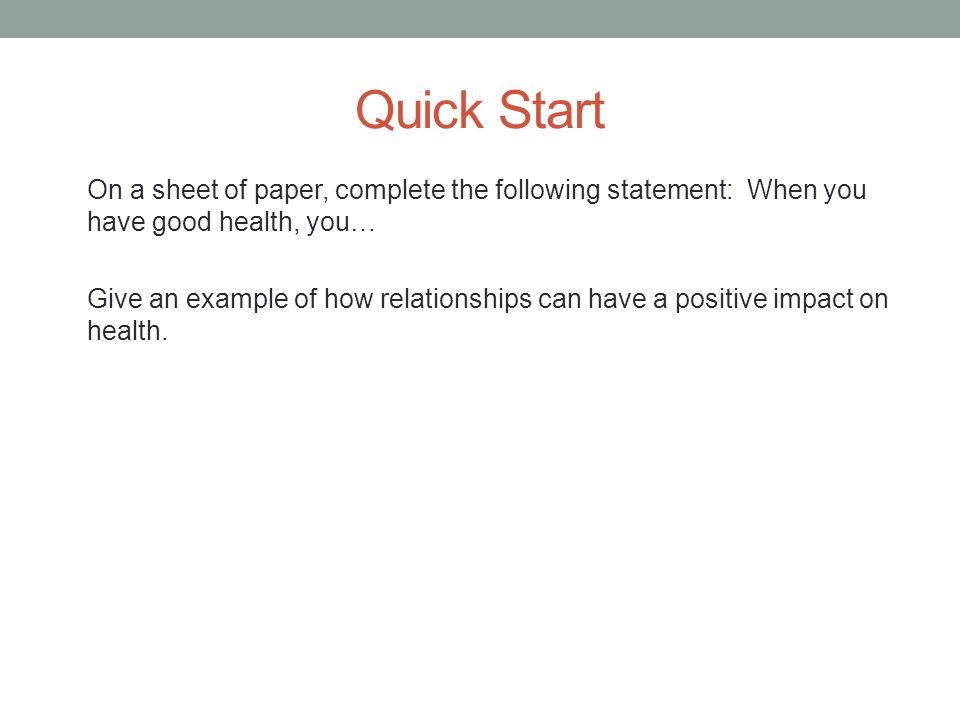 Quick Start

On a sheet of paper, complete the following statement:  When you have good health, you…

Give an example of how relationships can have a positive impact on health.